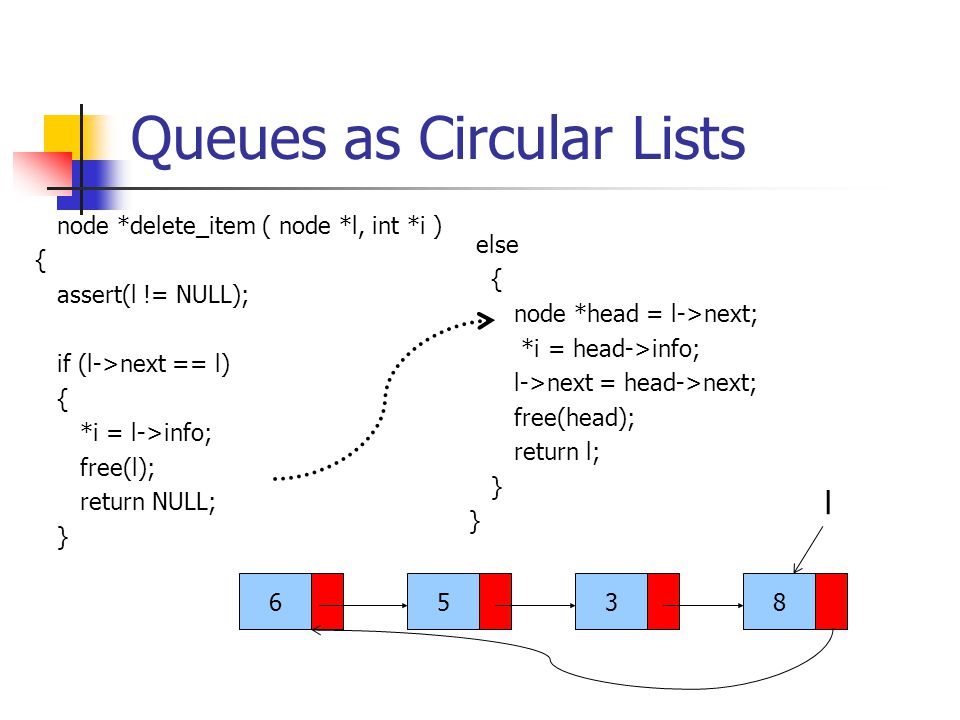 Queues as Circular Lists

node *delete_item ( node *l, int *i )
{
assert(l != NULL);

if (l->next == l)
{
*i = l->info;
free(l);
return NULL;
}

else
{
node *head = l->next;
*i = head->info;
l->next = head->next;
free(head);
return l;
}
}

l

6

5

3

8